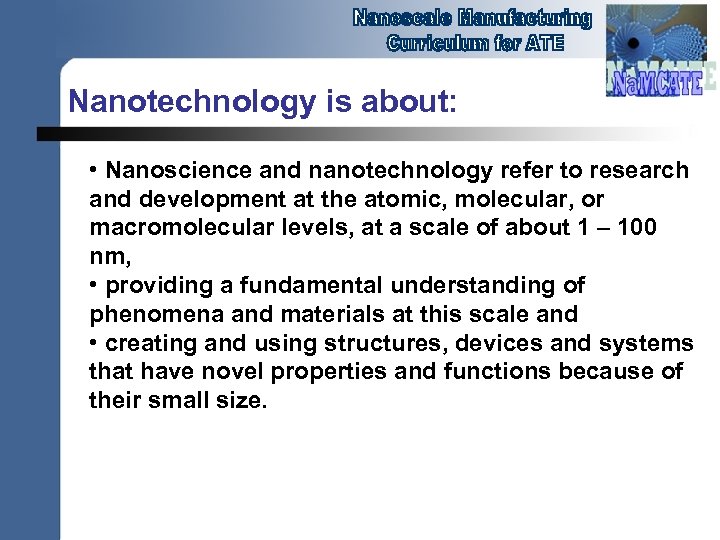 Nanoscale Manufacturing Curriculum for ATE

NaMCATE

Nanotechnology is about:

• Nanoscience and nanotechnology refer to research and development at the atomic, molecular, or macromolecular levels, at a scale of about 1 – 100 nm,
• providing a fundamental understanding of phenomena and materials at this scale and
• creating and using structures, devices and systems that have novel properties and functions because of their small size.